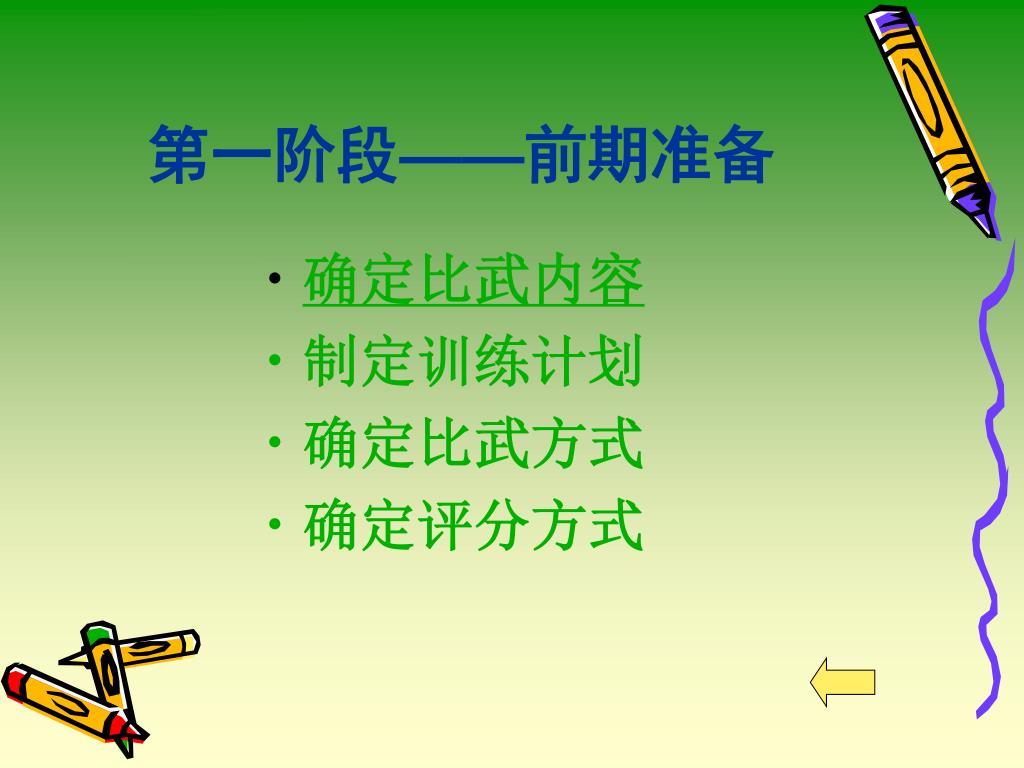 第一阶段——前期准备

• 确定比武内容
• 制定训练计划
• 确定比武方式
• 确定评分方式